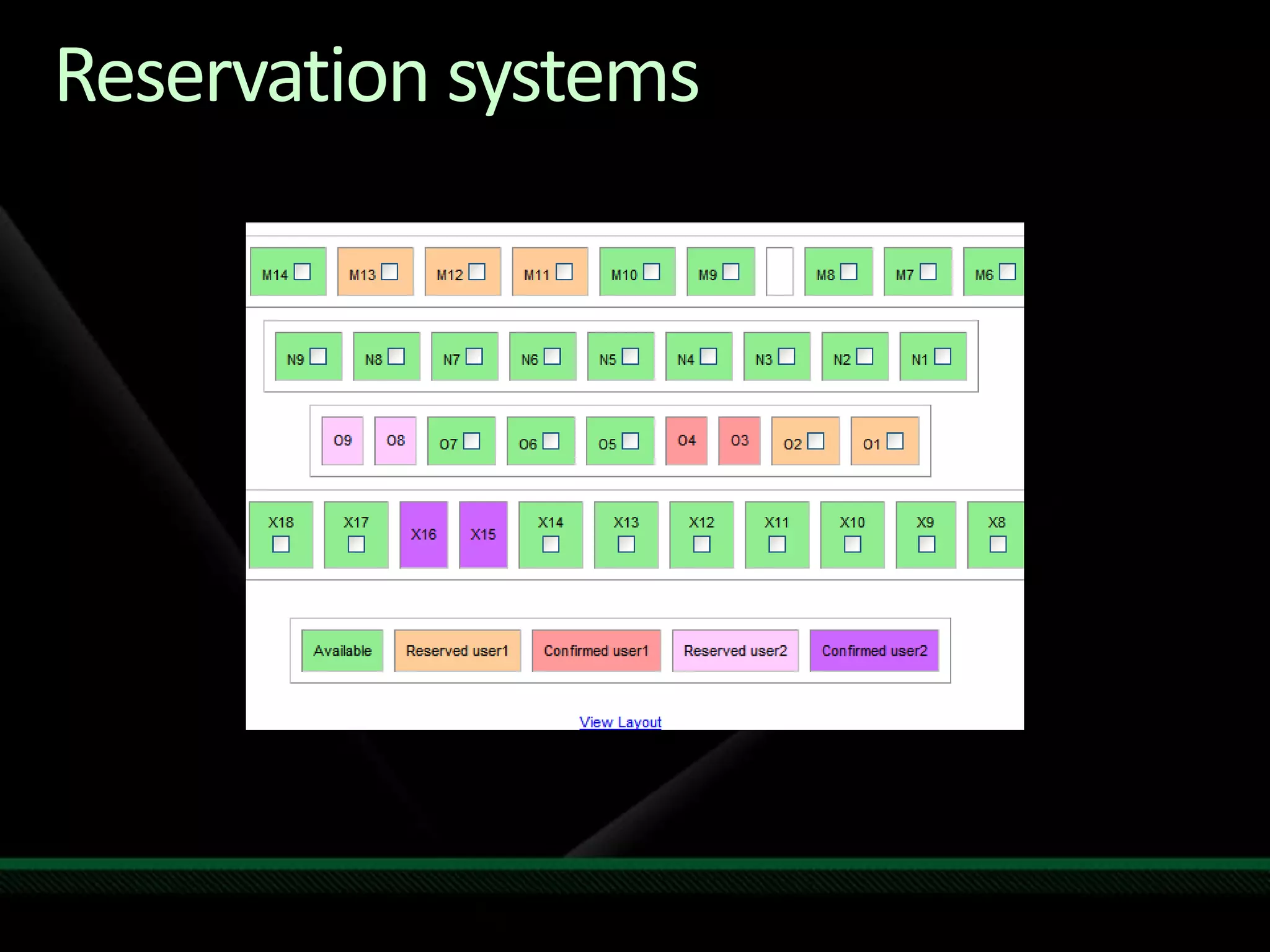 Reservation systems

M14 M13 M12 M11 M10 M9 M8 M7 M6

N9 N8 N7 N6 N5 N4 N3 N2 N1

O9 O8 O7 O6 O5 O4 O3 O2 O1

X18 X17 X16 X15 X14 X13 X12 X11 X10 X9 X8

Available Reserved user1 Confirmed user1 Reserved user2 Confirmed user2

View Layout